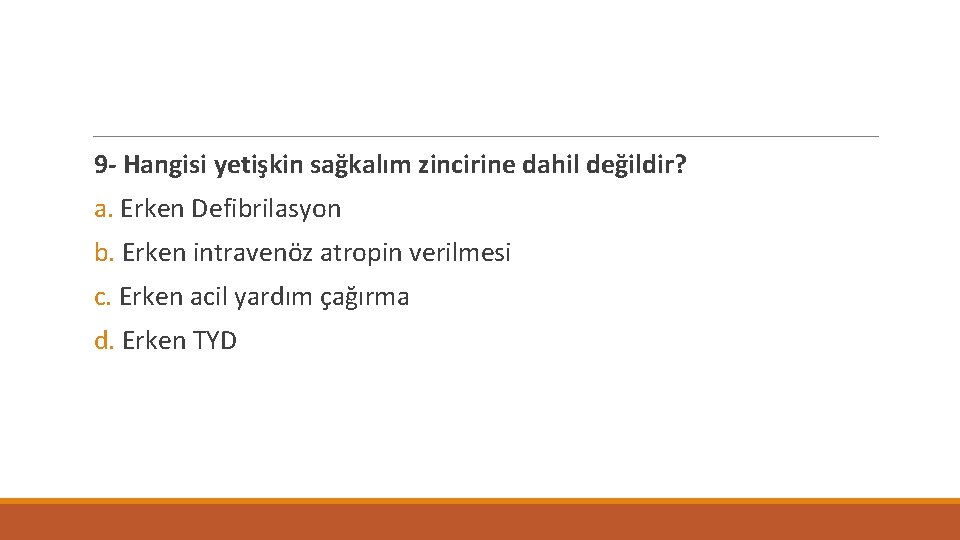 9- Hangisi yetişkin sağkalım zincirine dahil değildir?

a. Erken Defibrilasyon

b. Erken intravenöz atropin verilmesi

c. Erken acil yardım çağırma

d. Erken TYD